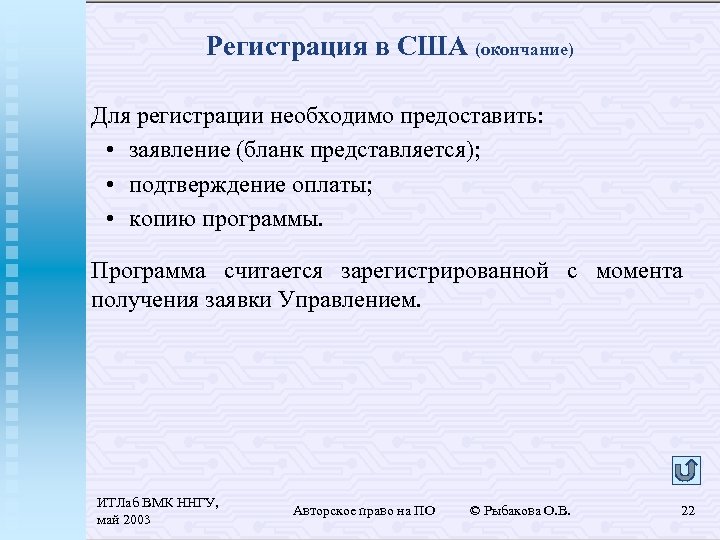 Регистрация в США (окончание)

Для регистрации необходимо предоставить:

• заявление (бланк представляется);
• подтверждение оплаты;
• копию программы.

Программа считается зарегистрированной с момента получения заявки Управлением.

ИТЛаб ВМК ННГУ, май 2003

Авторское право на ПО

© Рыбакова О.В.

22